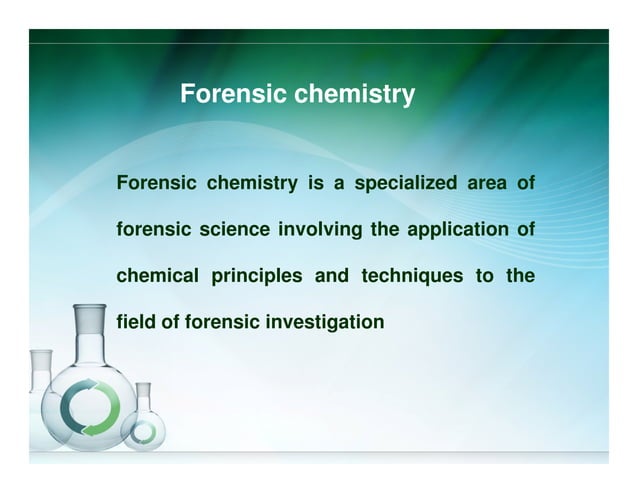 Forensic chemistry

Forensic chemistry is a specialized area of forensic science involving the application of chemical principles and techniques to the field of forensic investigation